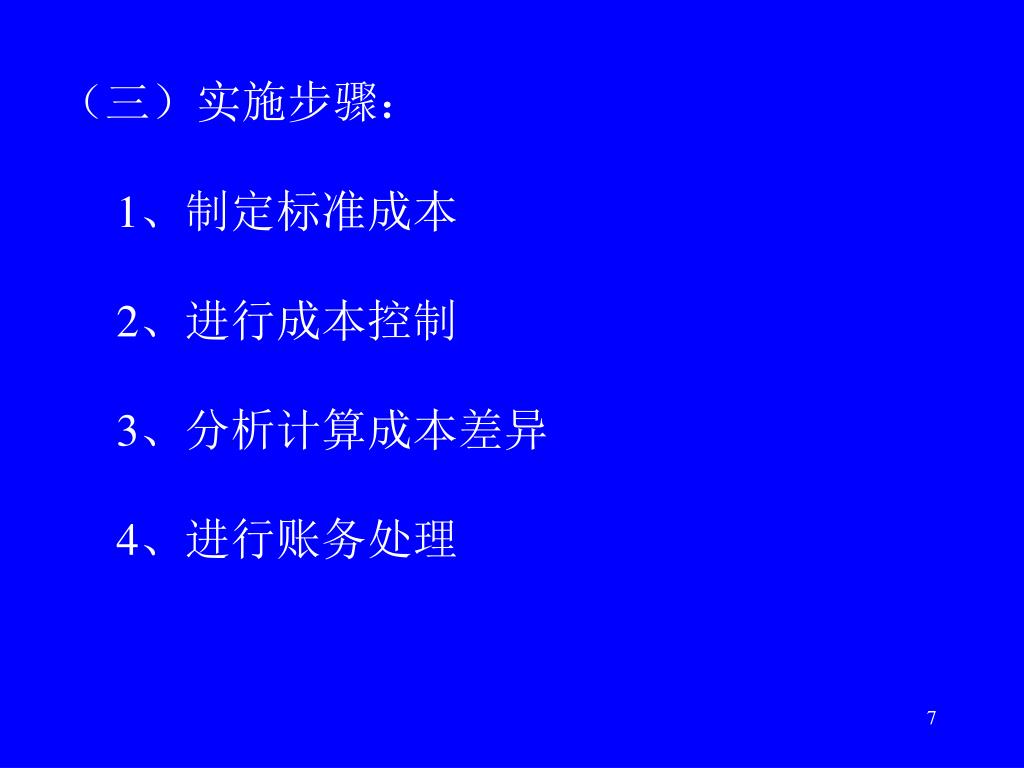 （三）实施步骤：

1、制定标准成本

2、进行成本控制

3、分析计算成本差异

4、进行账务处理

7